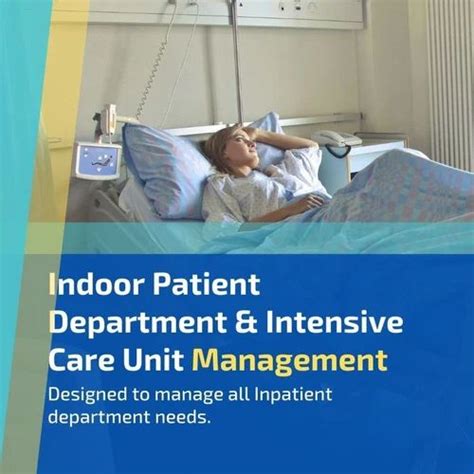 Indoor Patient Department & Intensive Care Unit Management

Designed to manage all Inpatient department needs.